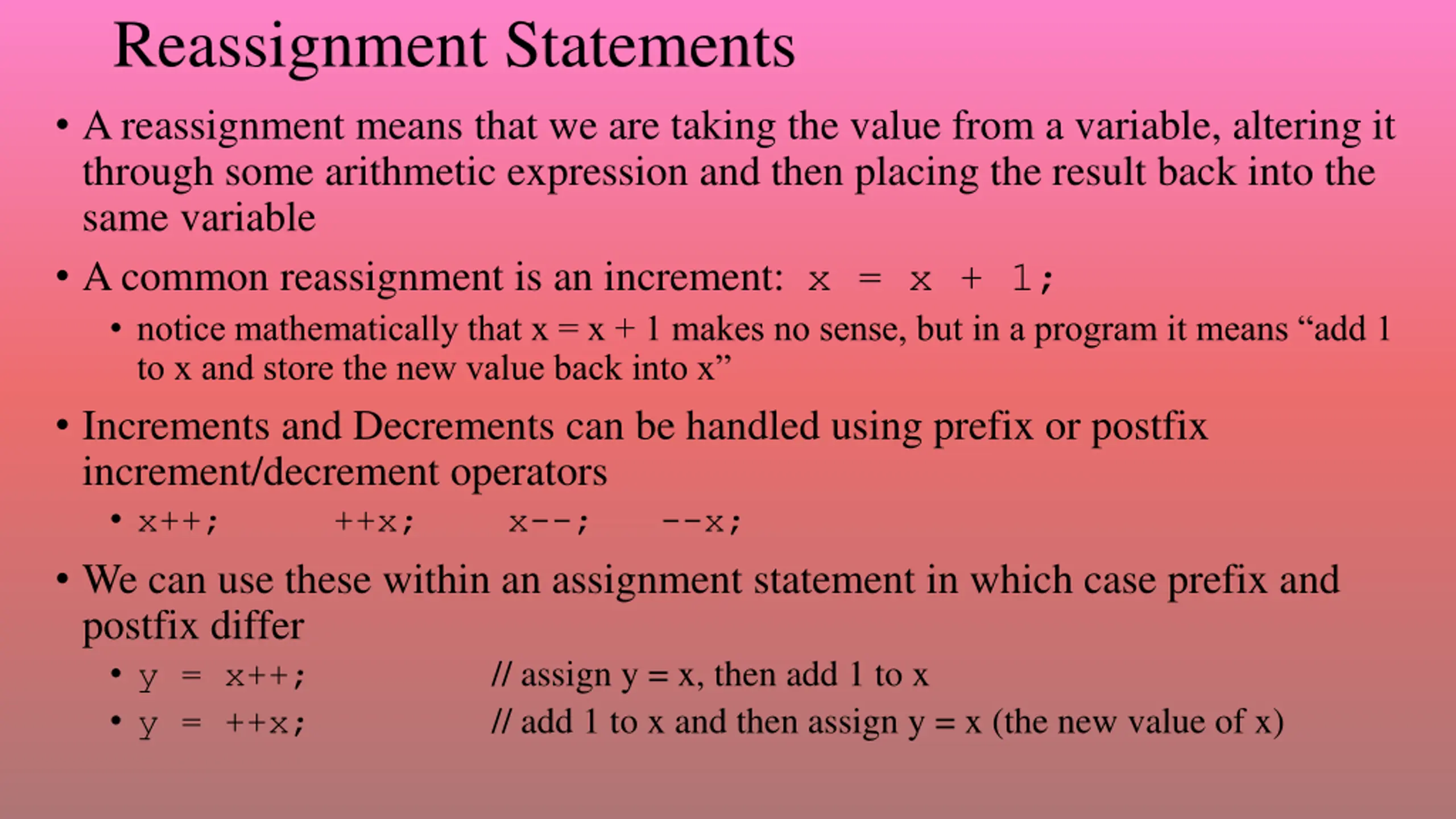 Reassignment Statements

• A reassignment means that we are taking the value from a variable, altering it through some arithmetic expression and then placing the result back into the same variable

• A common reassignment is an increment: x = x + 1;

• notice mathematically that x = x + 1 makes no sense, but in a program it means “add 1 to x and store the new value back into x”

• Increments and Decrements can be handled using prefix or postfix increment/decrement operators

• x++; ++x; x--; --x;

• We can use these within an assignment statement in which case prefix and postfix differ

• y = x++; // assign y = x, then add 1 to x

• y = ++x; // add 1 to x and then assign y = x (the new value of x)